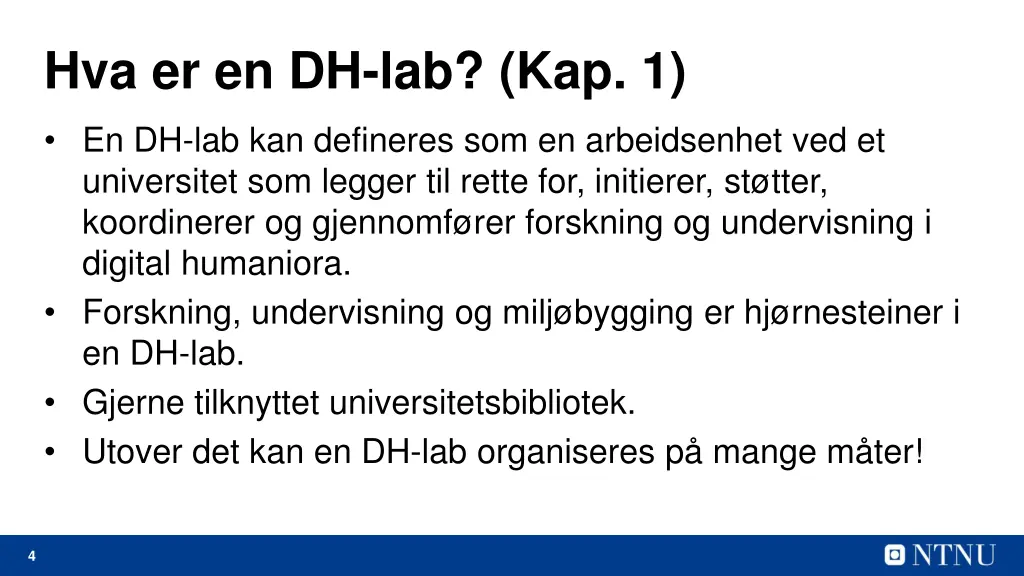 Hva er en DH-lab? (Kap. 1)

• En DH-lab kan defineres som en arbeidsenhet ved et universitet som legger til rette for, initierer, støtter, koordinerer og gjennomfører forskning og undervisning i digital humaniora.
• Forskning, undervisning og miljøbygging er hjørnesteiner i en DH-lab.
• Gjerne tilknyttet universitetsbibliotek.
• Utover det kan en DH-lab organiseres på mange måter!

4

NTNU